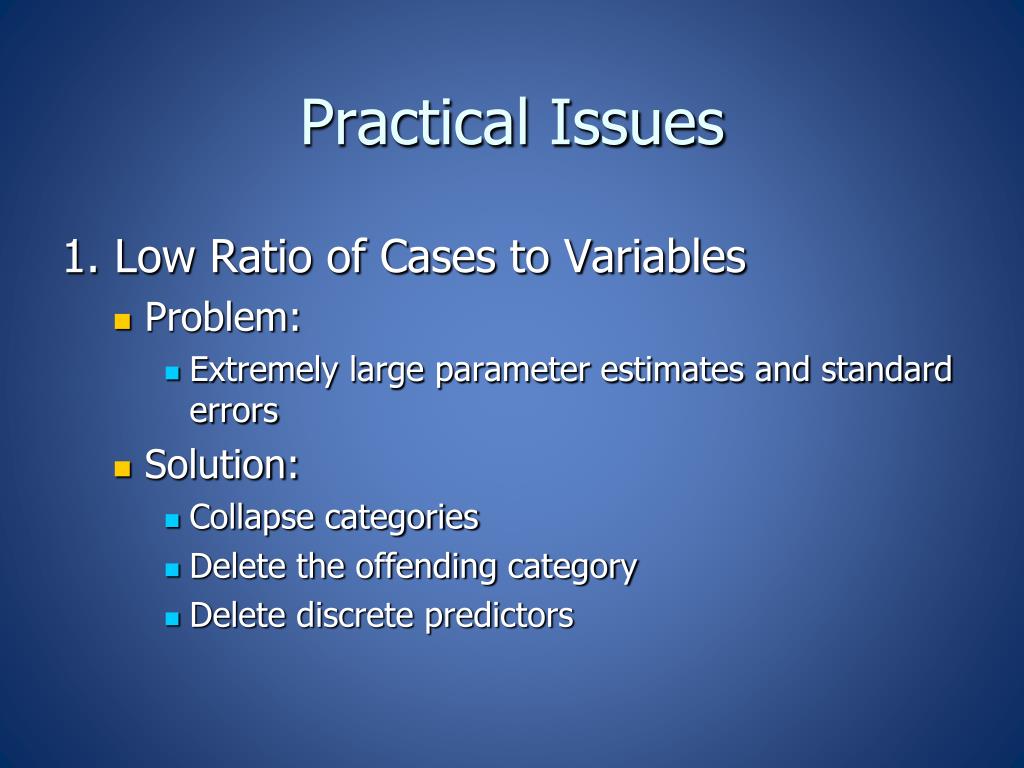 Practical Issues

1. Low Ratio of Cases to Variables

Problem:

Extremely large parameter estimates and standard errors

Solution:

Collapse categories

Delete the offending category

Delete discrete predictors